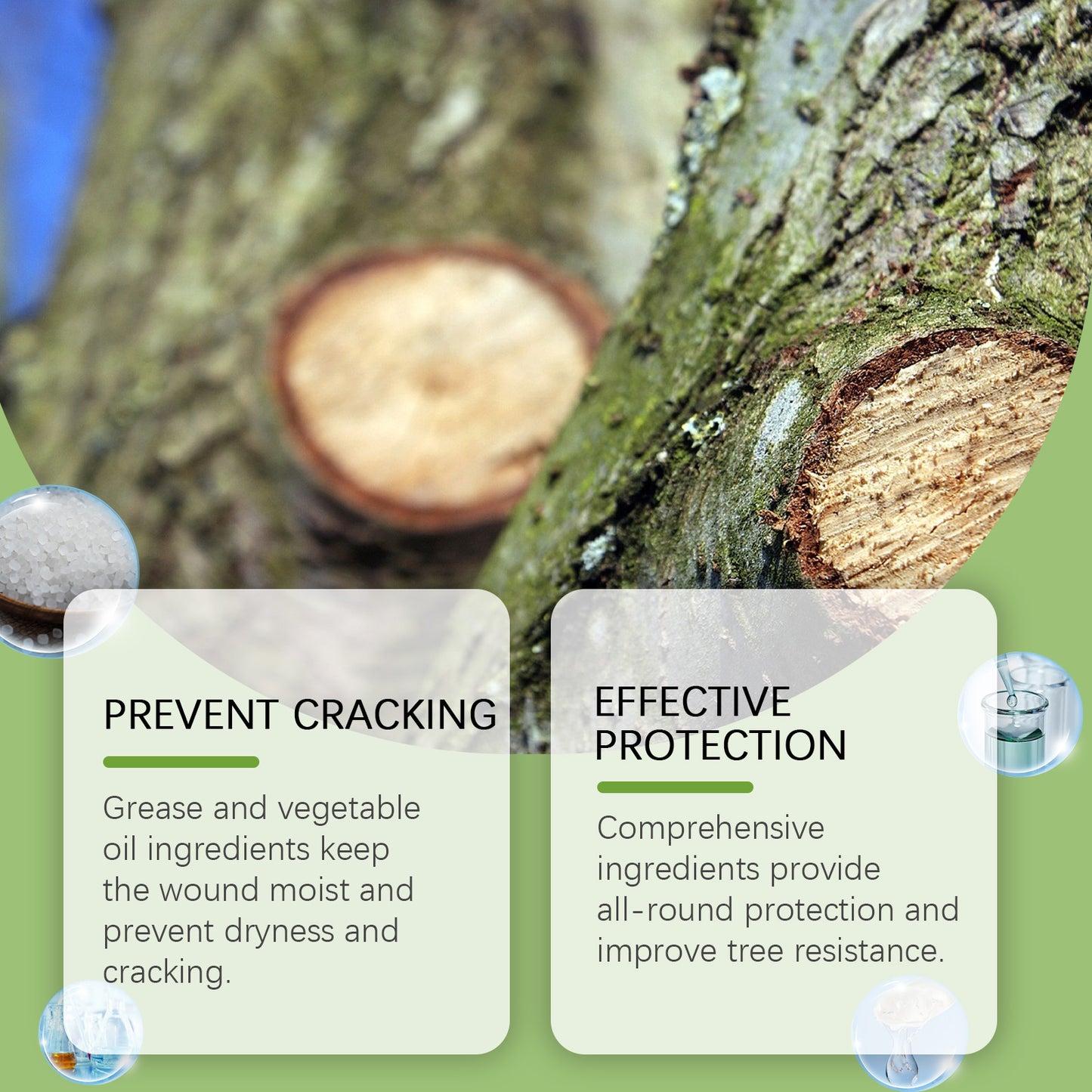 PREVENT CRACKING

Grease and vegetable oil ingredients keep the wound moist and prevent dryness and cracking.

EFFECTIVE PROTECTION

Comprehensive ingredients provide all-round protection and improve tree resistance.